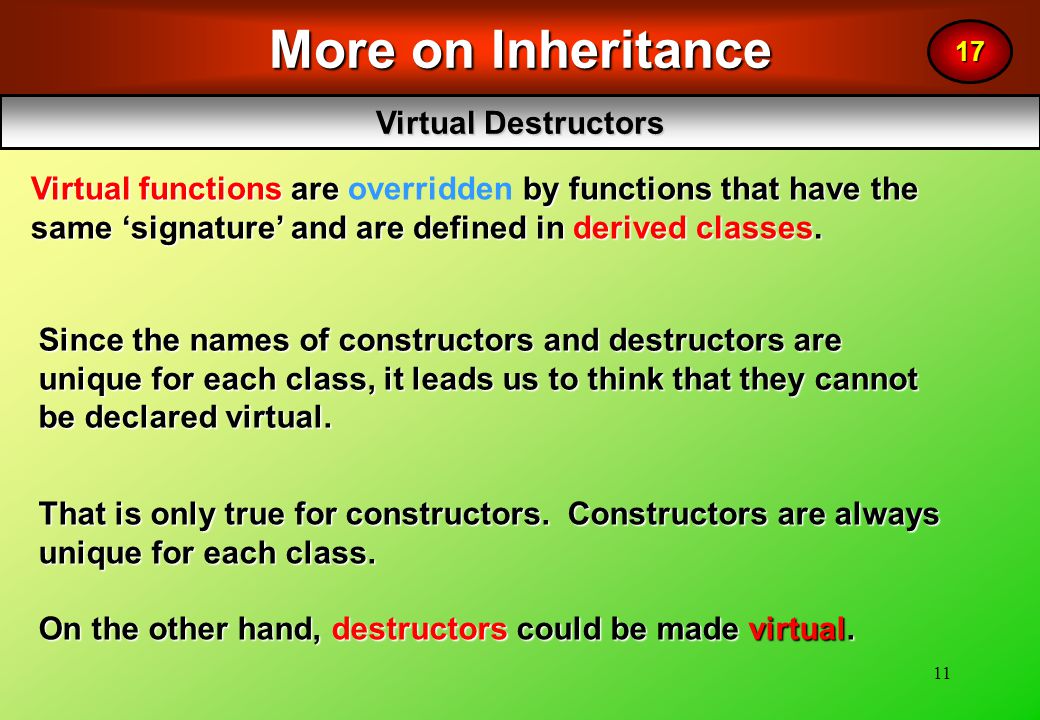 More on Inheritance

17

Virtual Destructors

Virtual functions are overridden by functions that have the same ‘signature’ and are defined in derived classes.

Since the names of constructors and destructors are unique for each class, it leads us to think that they cannot be declared virtual.

That is only true for constructors. Constructors are always unique for each class.

On the other hand, destructors could be made virtual.

11